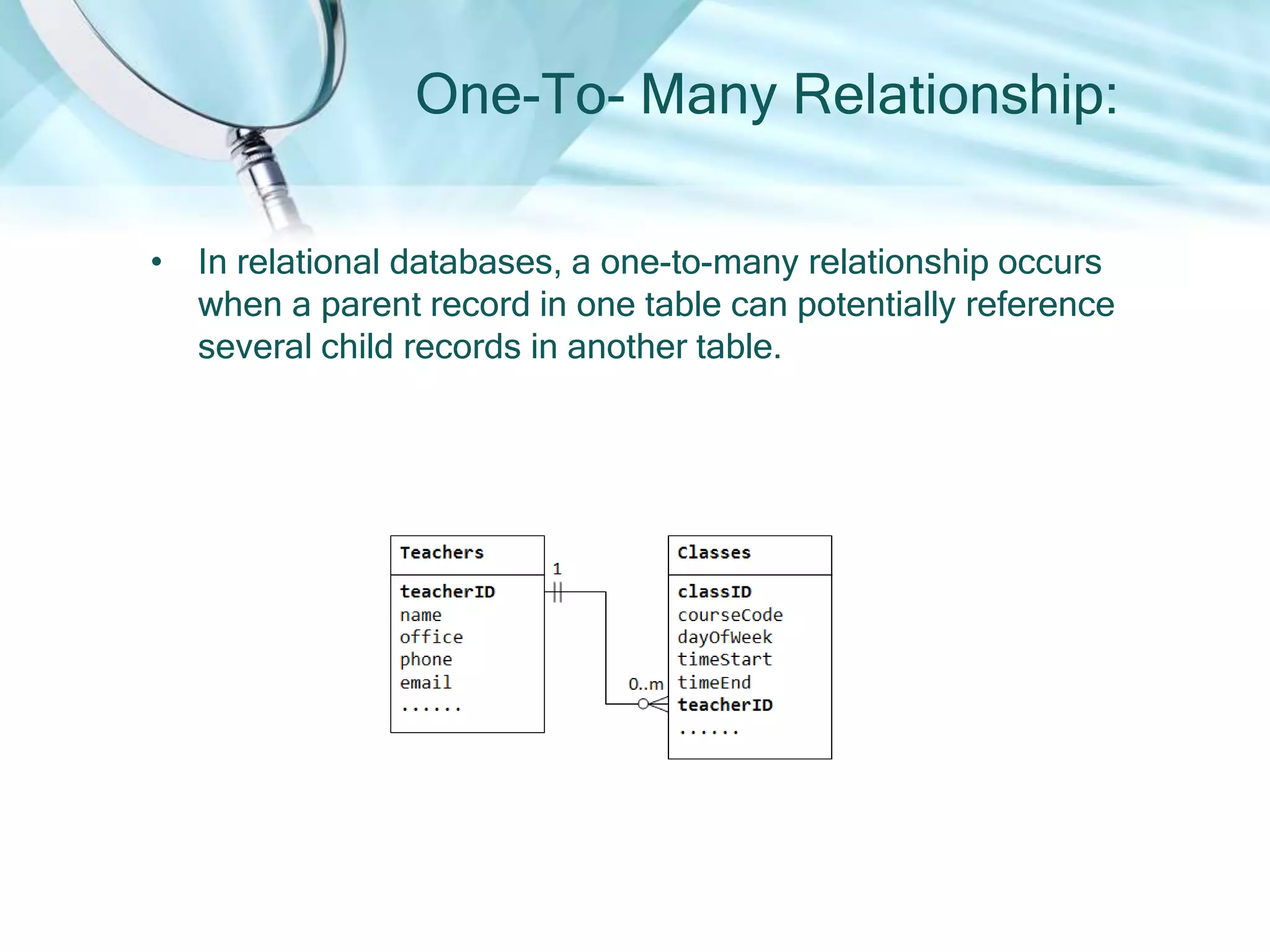 One-To- Many Relationship:

• In relational databases, a one-to-many relationship occurs when a parent record in one table can potentially reference several child records in another table.

Teachers

teacherID
name
office
phone
email
......

1

0..m

Classes

classID
courseCode
dayOfWeek
timeStart
timeEnd
teacherID
......